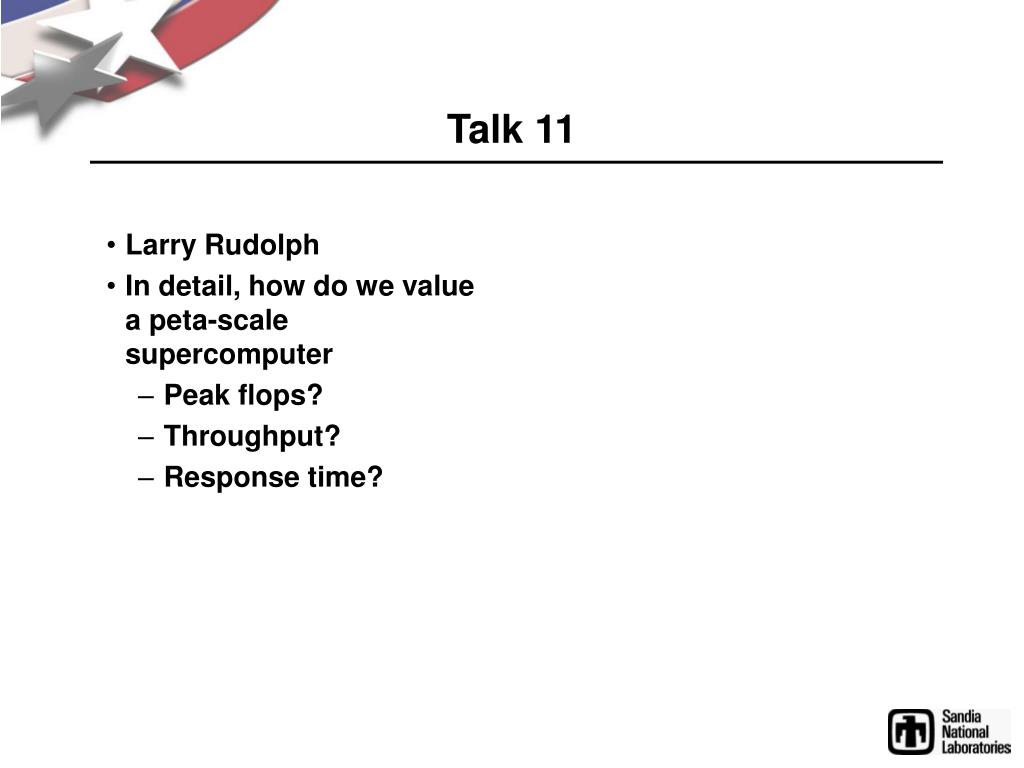 Talk 11

• Larry Rudolph
• In detail, how do we value a peta-scale supercomputer
– Peak flops?
– Throughput?
– Response time?

Sandia National Laboratories